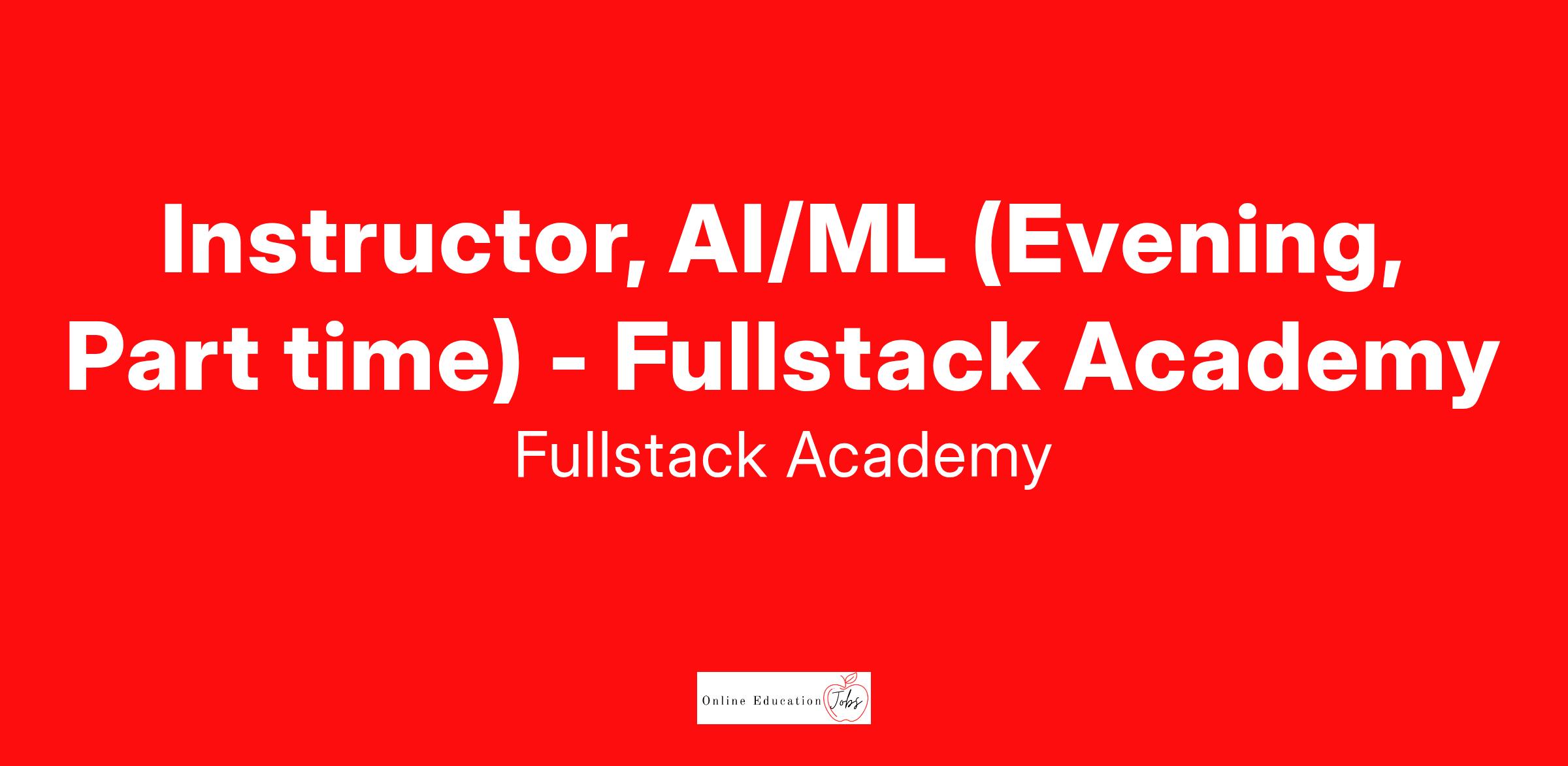 Instructor, AI/ML (Evening, Part time) - Fullstack Academy

Fullstack Academy

Online Education Jobs